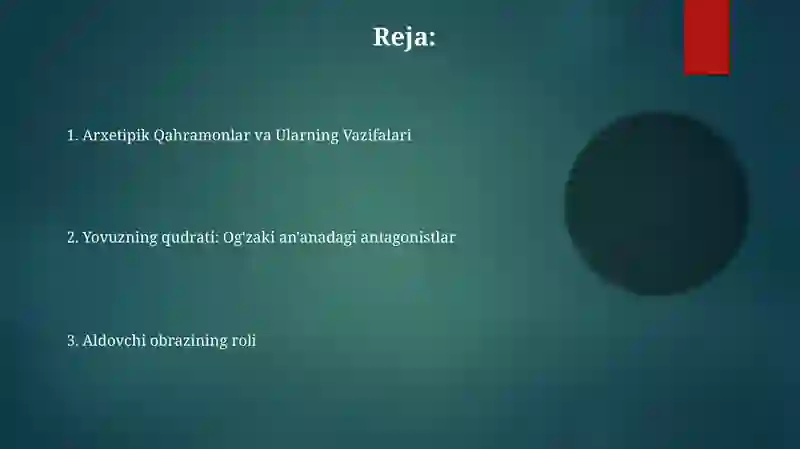 Reja:

1. Arxetipik Qahramonlar va Ularning Vazifalari

2. Yovuzning qudrati: Og'zaki an'anadagi antagonistlar

3. Aldovchi obrazining roli